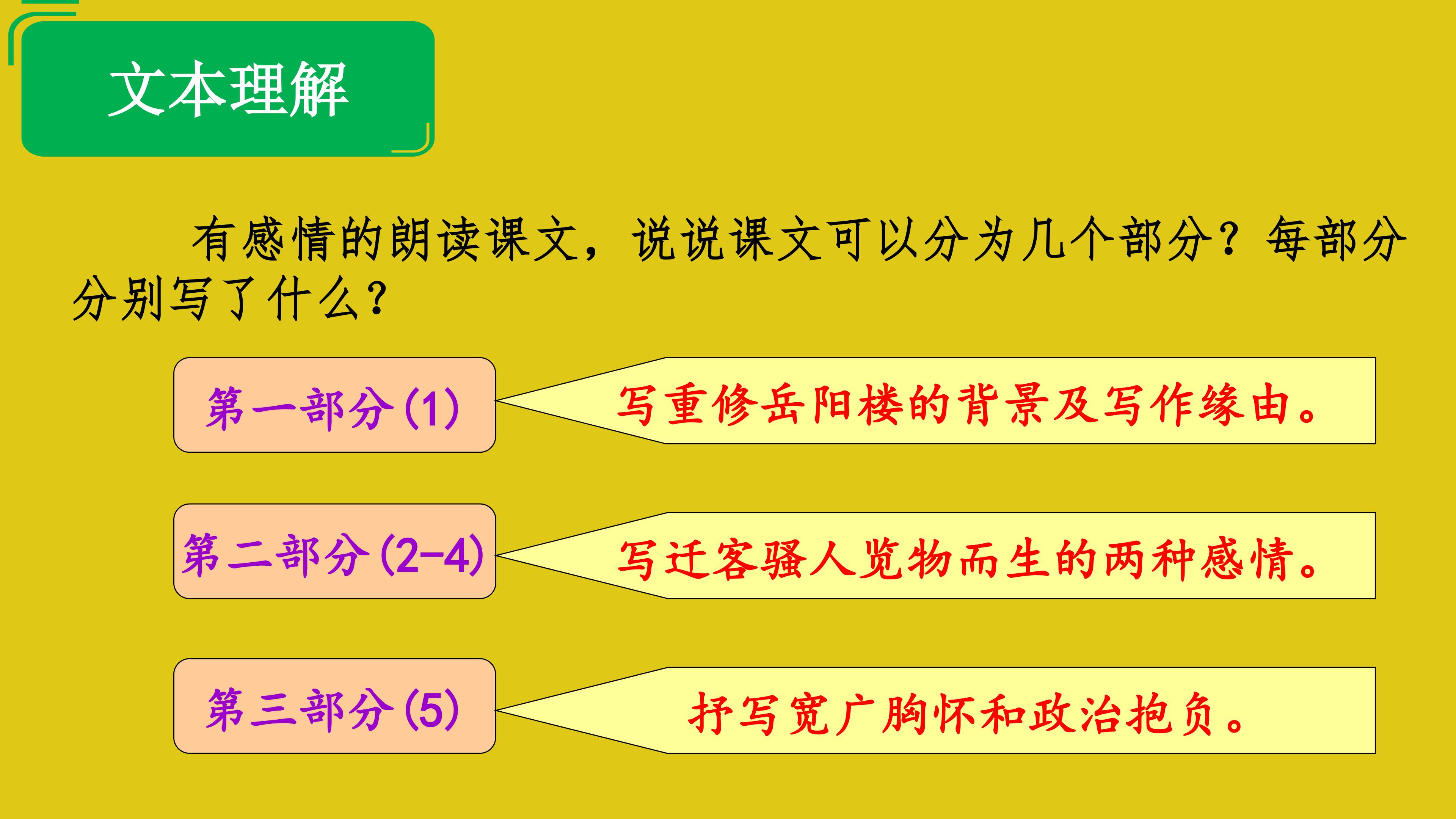 文本理解

有感情的朗读课文，说说课文可以分为几个部分？每部分分别写了什么？

第一部分(1)

写重修岳阳楼的背景及写作缘由。

第二部分(2-4)

写迁客骚人览物而生的两种感情。

第三部分(5)

抒写宽广胸怀和政治抱负。